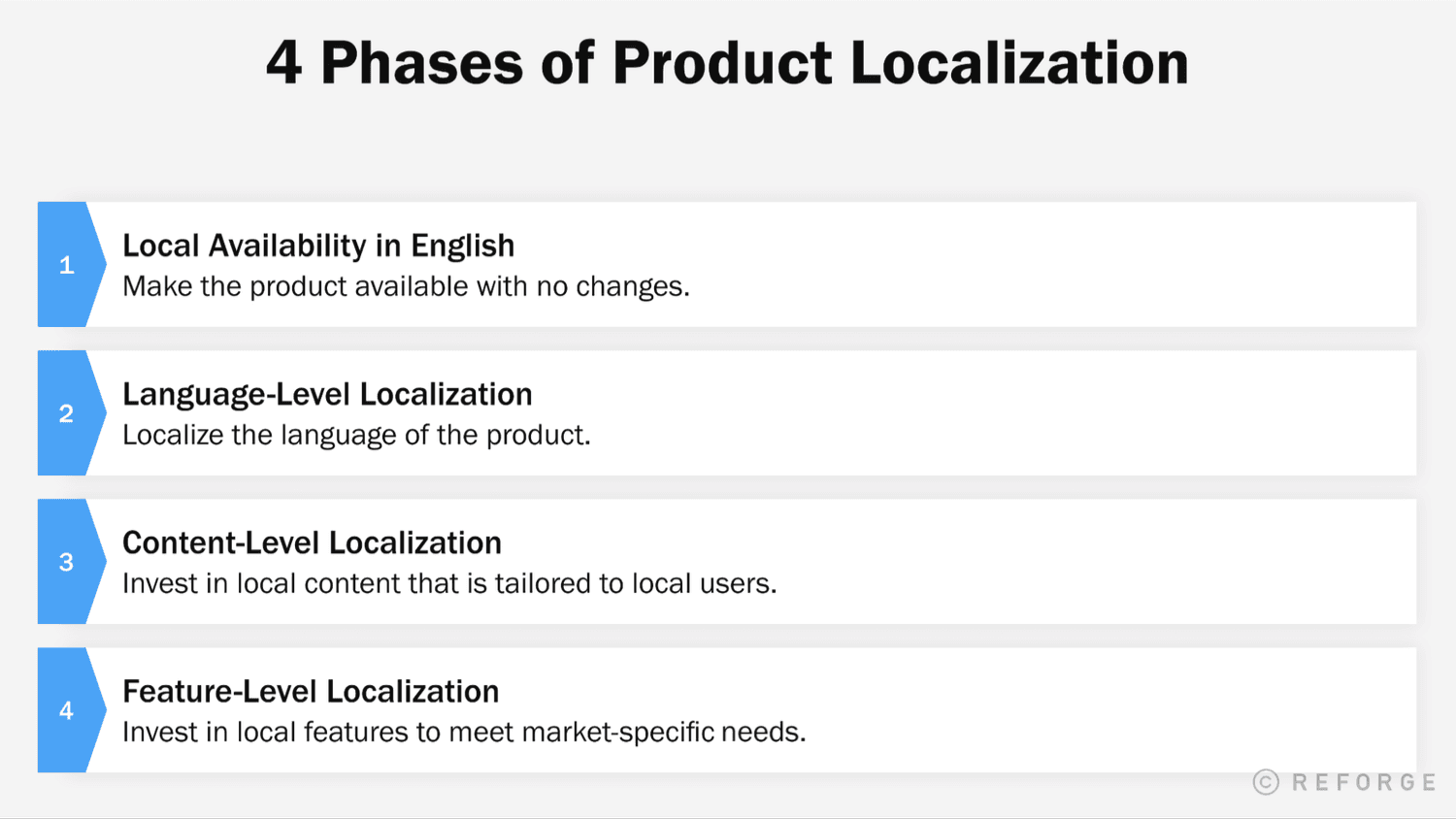 4 Phases of Product Localization

1
Local Availability in English
Make the product available with no changes.

2
Language-Level Localization
Localize the language of the product.

3
Content-Level Localization
Invest in local content that is tailored to local users.

4
Feature-Level Localization
Invest in local features to meet market-specific needs.

© REFORGE